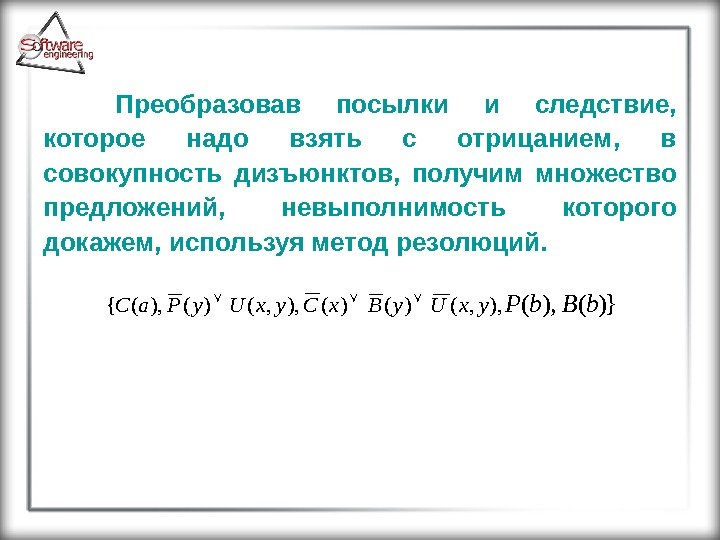 Software engineering

Преобразовав посылки и следствие, которое надо взять с отрицанием, в совокупность дизъюнктов, получим множество предложений, невыполнимость которого докажем, используя метод резолюций.

$\{C(a), \overline{P}(y)^{\vee} U(x,y), \overline{C}(x)^{\vee} \overline{B}(y)^{\vee} \overline{U}(x,y), P(b), B(b)\}$